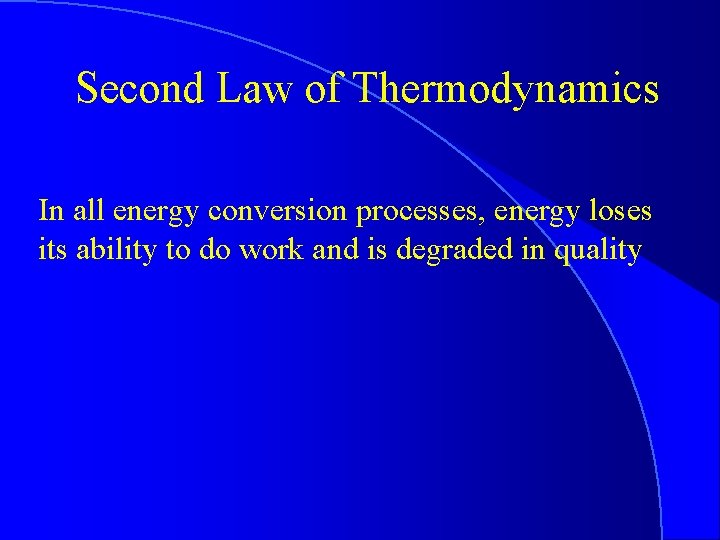 Second Law of Thermodynamics

In all energy conversion processes, energy loses its ability to do work and is degraded in quality